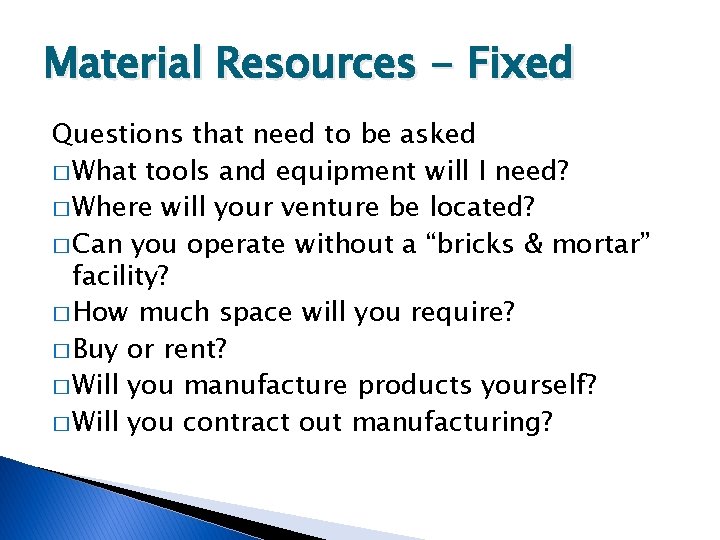 Material Resources - Fixed

Questions that need to be asked

□ What tools and equipment will I need?
□ Where will your venture be located?
□ Can you operate without a “bricks & mortar” facility?
□ How much space will you require?
□ Buy or rent?
□ Will you manufacture products yourself?
□ Will you contract out manufacturing?